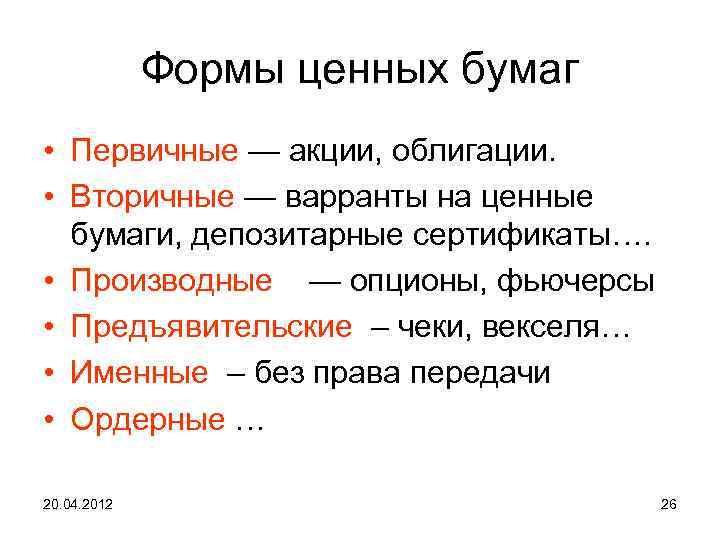 Формы ценных бумаг

• Первичные — акции, облигации.
• Вторичные — варранты на ценные бумаги, депозитарные сертификаты….
• Производные — опционы, фьючерсы
• Предъявительские – чеки, векселя…
• Именные – без права передачи
• Ордерные …

20.04.2012

26